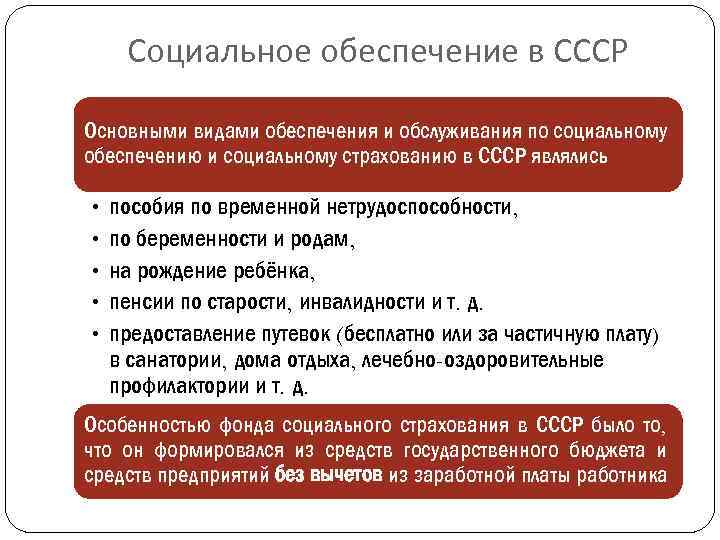 Социальное обеспечение в СССР

Основными видами обеспечения и обслуживания по социальному обеспечению и социальному страхованию в СССР являлись

• пособия по временной нетрудоспособности,
• по беременности и родам,
• на рождение ребёнка,
• пенсии по старости, инвалидности и т. д.
• предоставление путевок (бесплатно или за частичную плату) в санатории, дома отдыха, лечебно-оздоровительные профилактории и т. д.

Особенностью фонда социального страхования в СССР было то, что он формировался из средств государственного бюджета и средств предприятий без вычетов из заработной платы работника